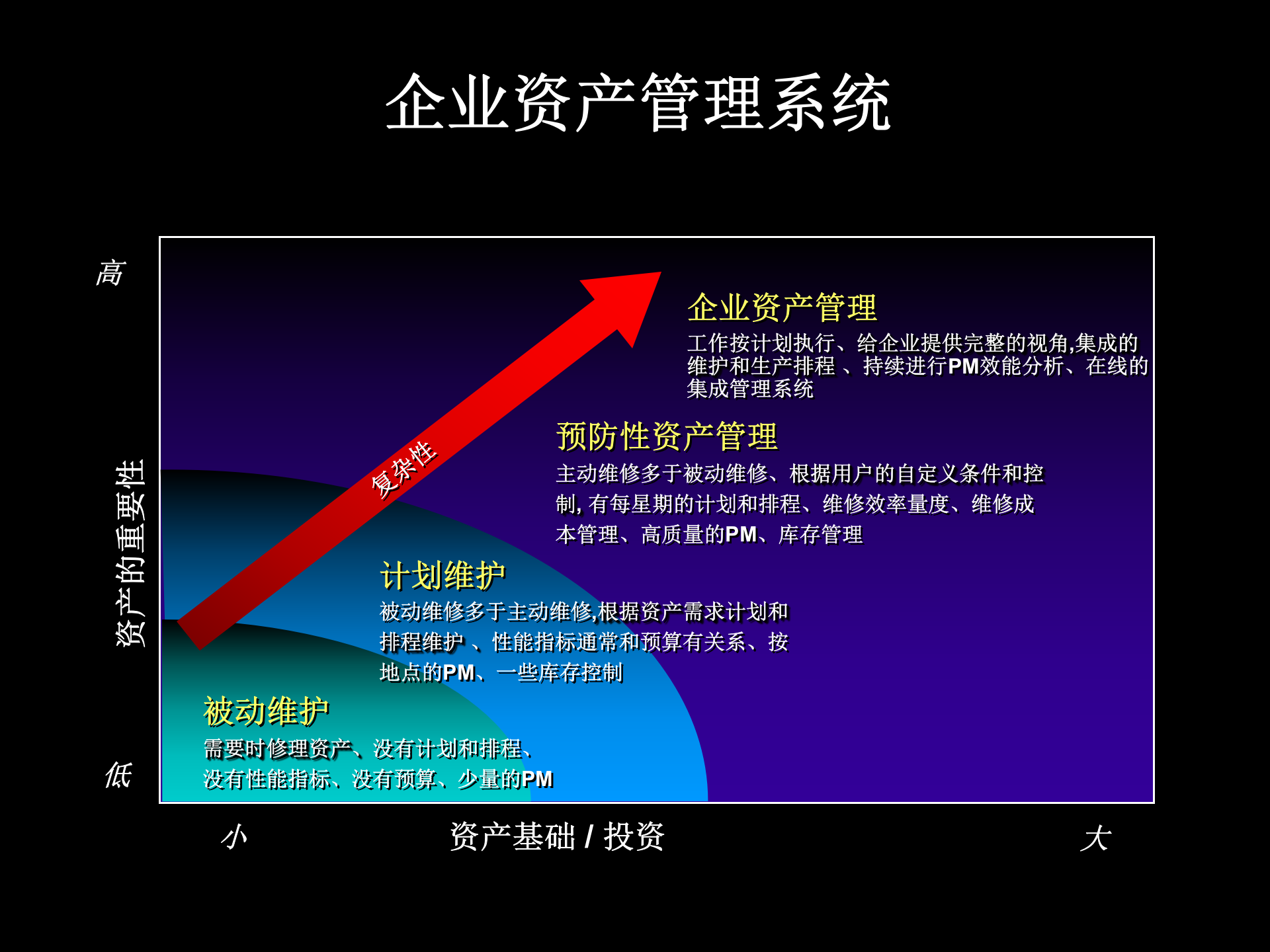 企业资产管理系统

高

资产的重要性

低

复杂性

企业资产管理

工作按计划执行、给企业提供完整的视角,集成的维护和生产排程 、持续进行PM效能分析、在线的集成管理系统

预防性资产管理

主动维修多于被动维修、根据用户的自定义条件和控制, 有每星期的计划和排程、维修效率量度、维修成本管理、高质量的PM、库存管理

计划维护

被动维修多于主动维修,根据资产需求计划和排程维护 、性能指标通常和预算有关系、按地点的PM、一些库存控制

被动维护

需要时修理资产、没有计划和排程、没有性能指标、没有预算、少量的PM

小

资产基础 / 投资

大